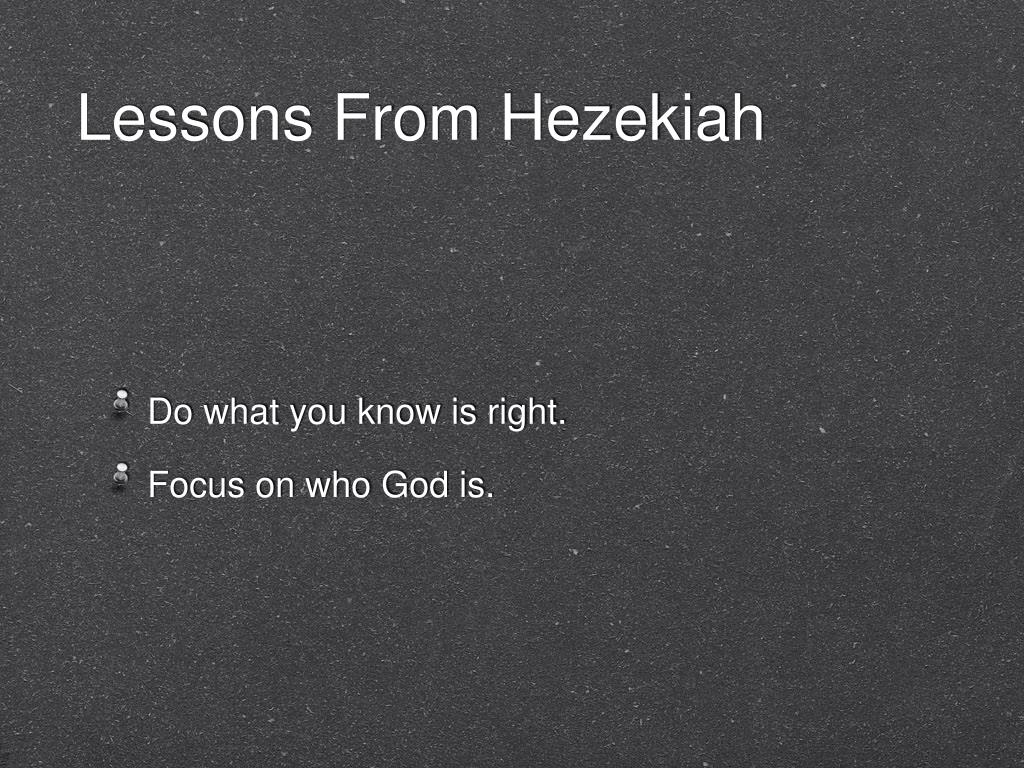 Lessons From Hezekiah

Do what you know is right.

Focus on who God is.